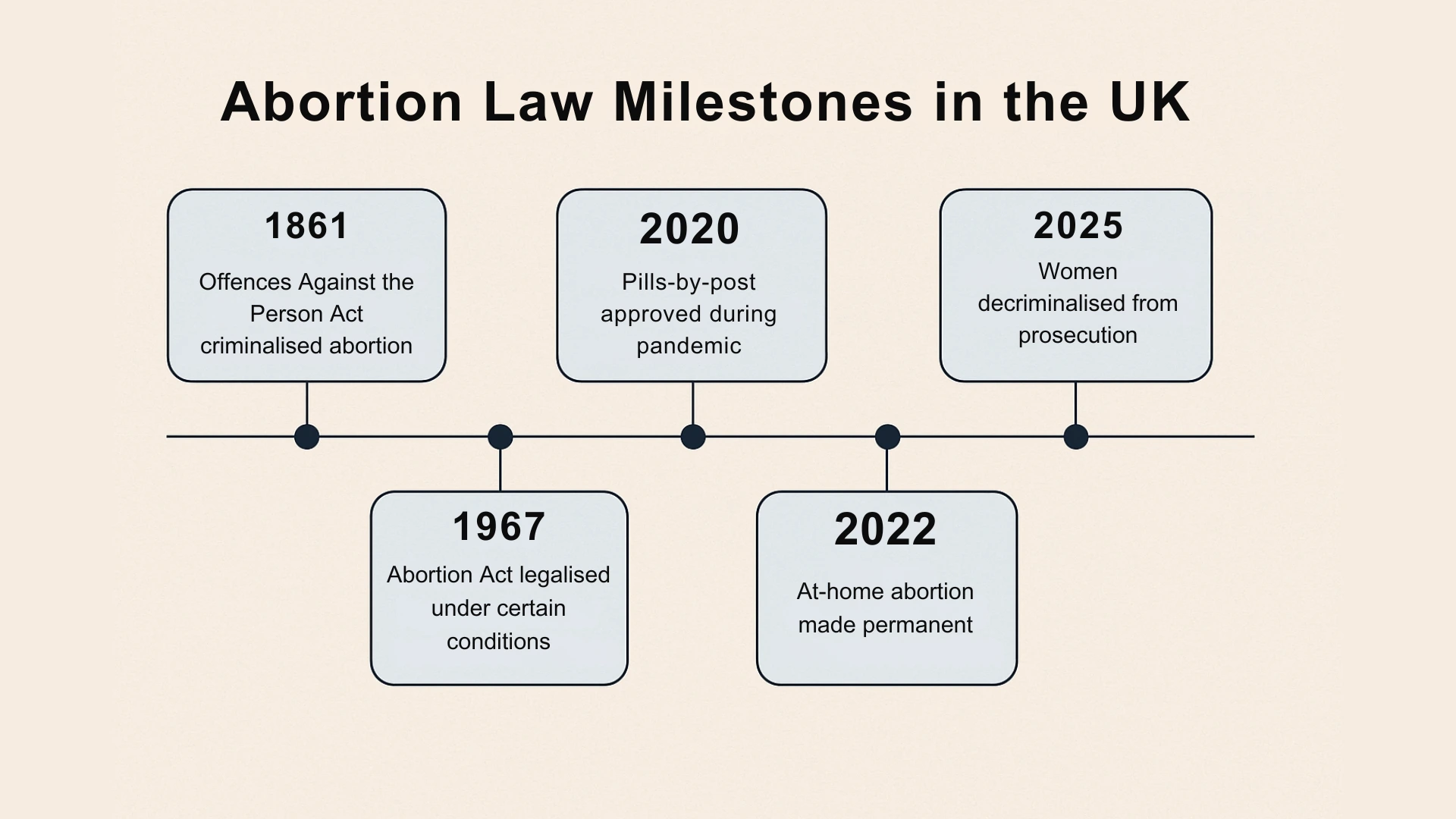 Abortion Law Milestones in the UK

1861
Offences Against the Person Act criminalised abortion

1967
Abortion Act legalised under certain conditions

2020
Pills-by-post approved during pandemic

2022
At-home abortion made permanent

2025
Women decriminalised from prosecution